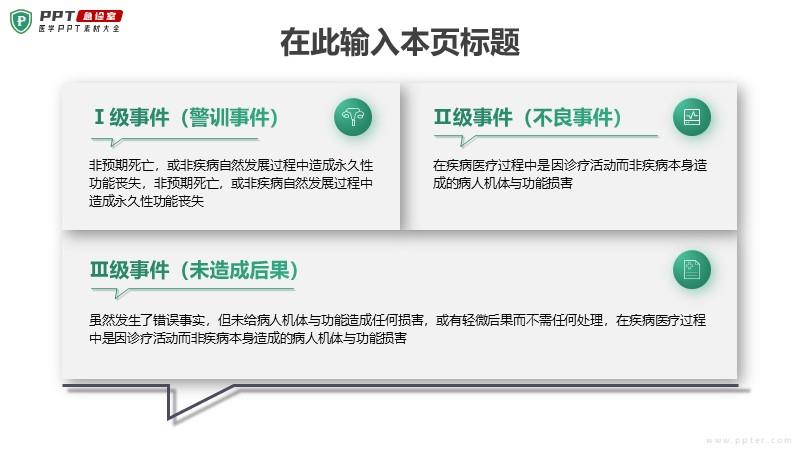 PPT 急诊室
医学PPT素材大全

在此输入本页标题

Ⅰ级事件（警训事件）

非预期死亡，或非疾病自然发展过程中造成永久性功能丧失，非预期死亡，或非疾病自然发展过程中造成永久性功能丧失

Ⅱ级事件（不良事件）

在疾病医疗过程中是因诊疗活动而非疾病本身造成的病人机体与功能损害

Ⅲ级事件（未造成后果）

虽然发生了错误事实，但未给病人机体与功能造成任何损害，或有轻微后果而不需任何处理，在疾病医疗过程中是因诊疗活动而非疾病本身造成的病人机体与功能损害

www.ppter.com